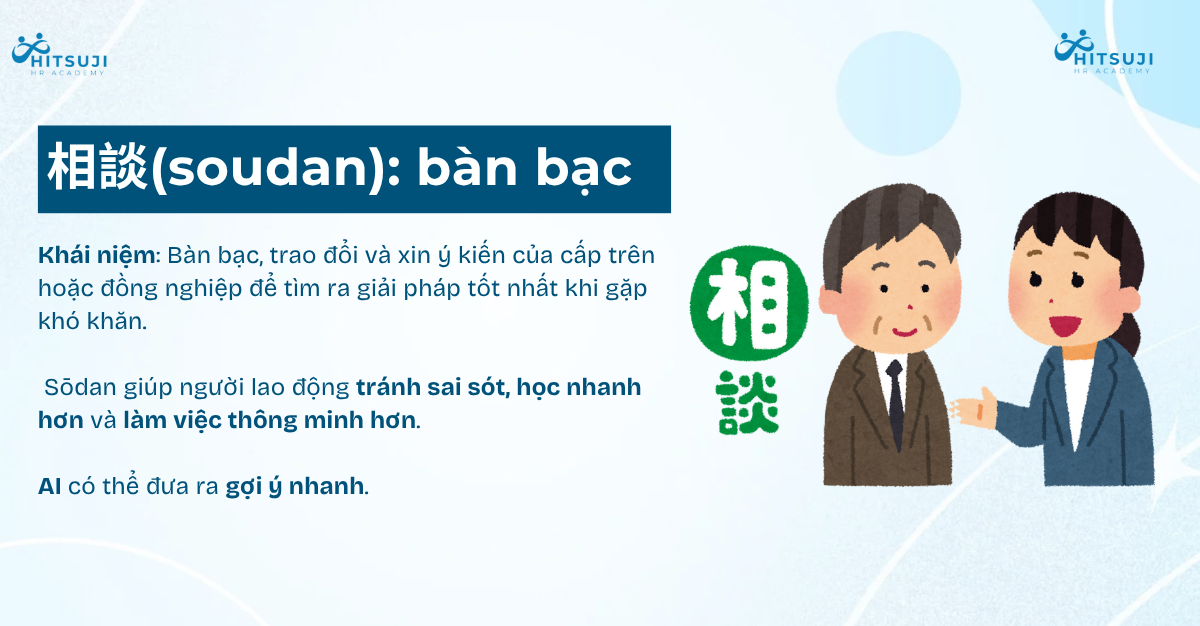 HITSUJI
HR ACADEMY

HITSUJI
HR ACADEMY

相談(soudan): bàn bạc

Khái niệm: Bàn bạc, trao đổi và xin ý kiến của cấp trên hoặc đồng nghiệp để tìm ra giải pháp tốt nhất khi gặp khó khăn.

Sōdan giúp người lao động tránh sai sót, học nhanh hơn và làm việc thông minh hơn.

AI có thể đưa ra gợi ý nhanh.

相

談